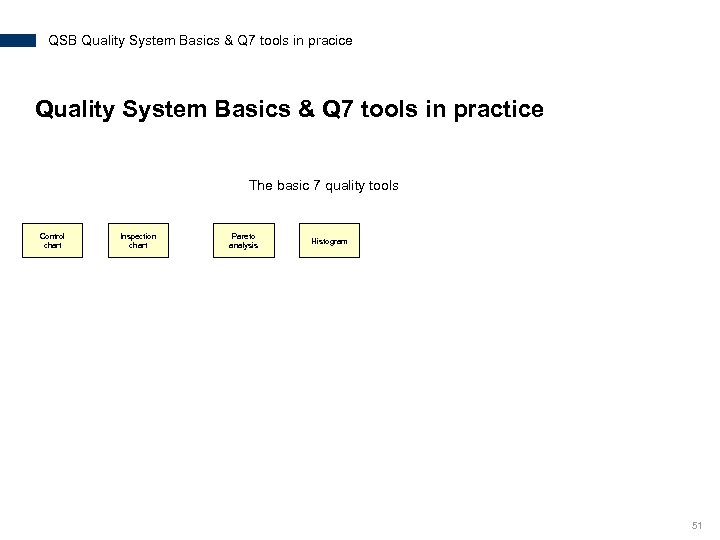 QSB Quality System Basics & Q7 tools in pracice

Quality System Basics & Q7 tools in practice

The basic 7 quality tools

Control chart

Inspection chart

Pareto analysis

Histogram

51